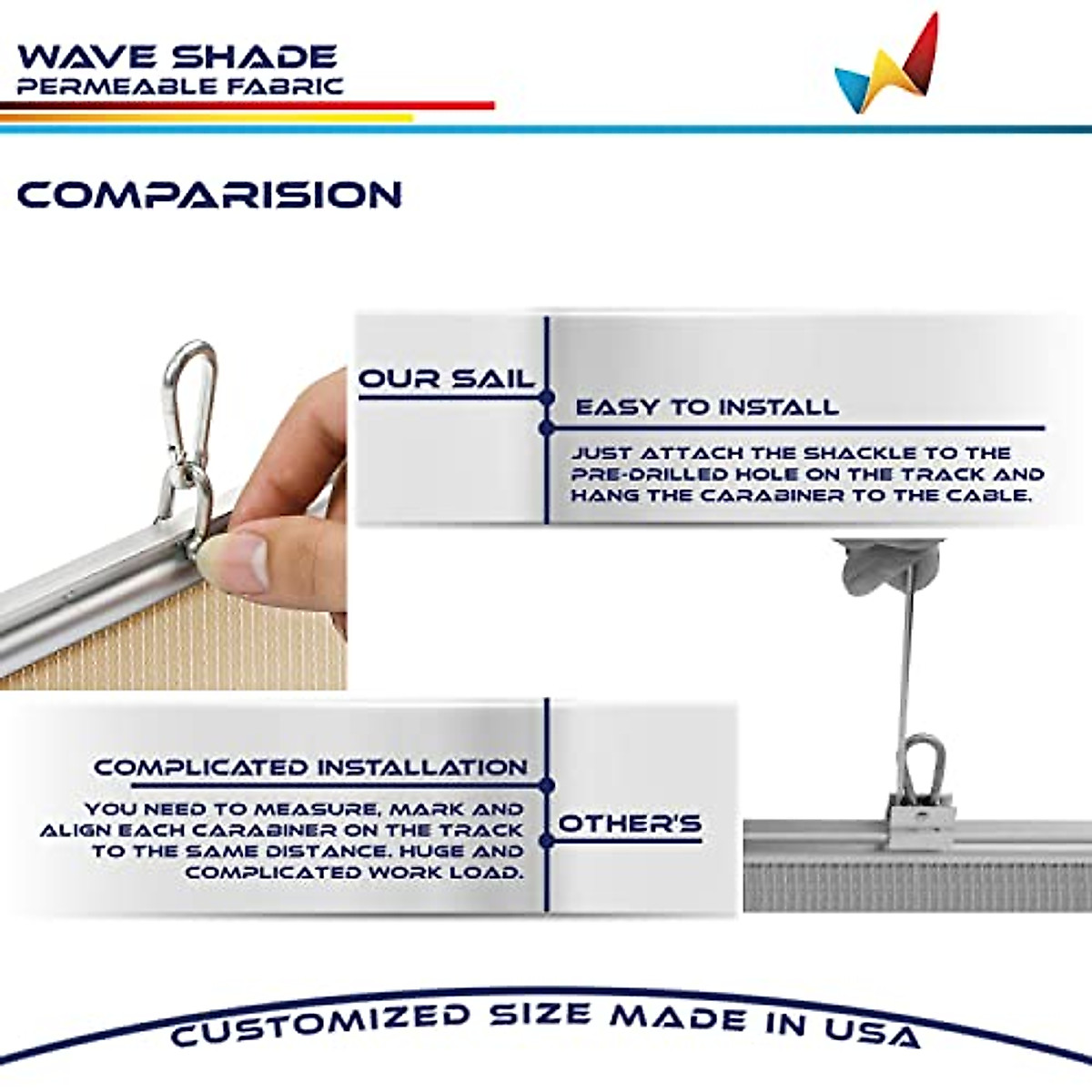 WAVE SHADE
PERMEABLE FABRIC

COMPARISION

OUR SAIL

EASY TO INSTALL

JUST ATTACH THE SHACKLE TO THE PRE-DRILLED HOLE ON THE TRACK AND HANG THE CARABINER TO THE CABLE.

COMPLICATED INSTALLATION

YOU NEED TO MEASURE, MARK AND ALIGN EACH CARABINER ON THE TRACK TO THE SAME DISTANCE. HUGE AND COMPLICATED WORK LOAD.

OTHER'S

CUSTOMIZED SIZE MADE IN USA